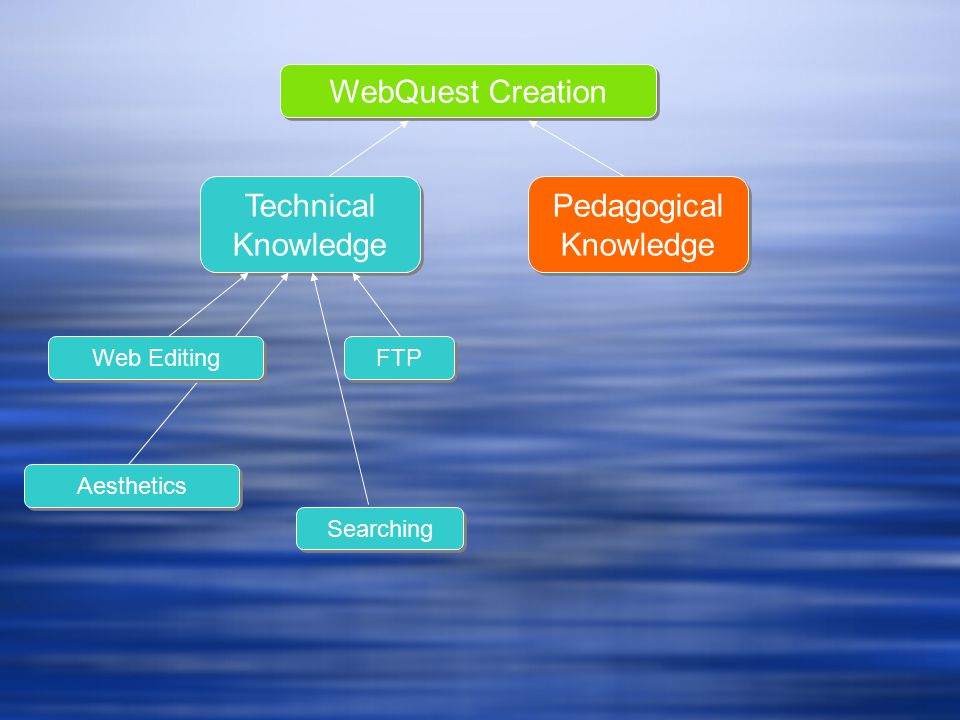 WebQuest Creation

Technical Knowledge

Pedagogical Knowledge

Web Editing

FTP

Aesthetics

Searching